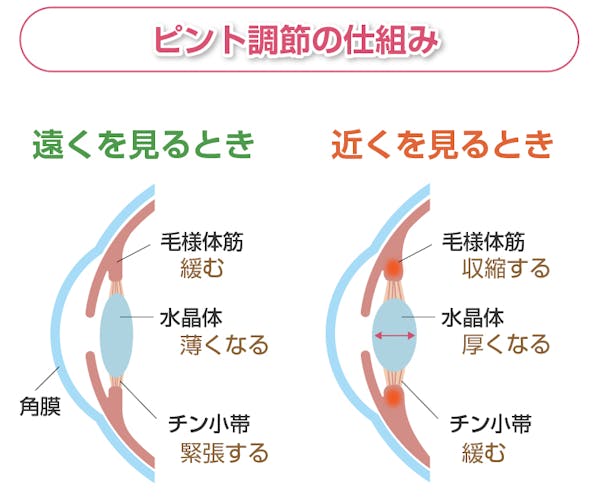 ピント調節の仕組み

遠くを見るとき

毛様体筋
緩む

水晶体
薄くなる

角膜

チン小帯
緊張する

近くを見るとき

毛様体筋
収縮する

水晶体
厚くなる

チン小帯
緩む